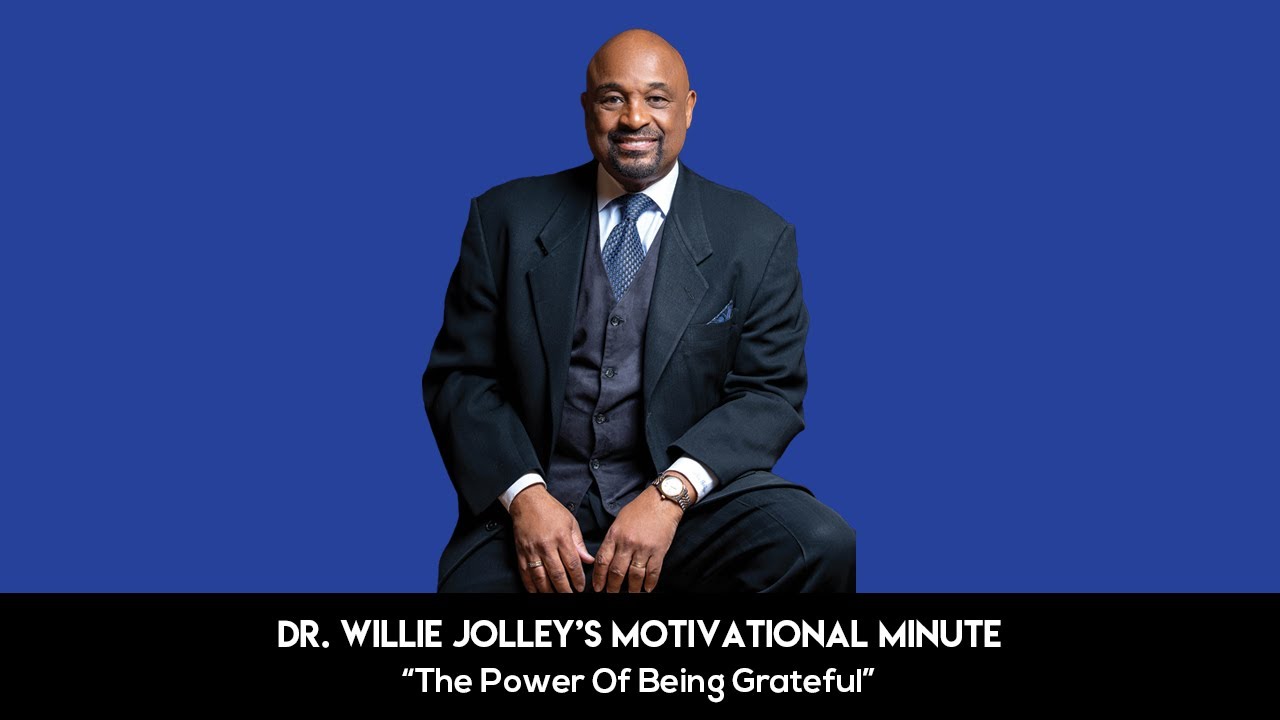 DR. WILLIE JOLLEY'S MOTIVATIONAL MINUTE
"The Power Of Being Grateful"